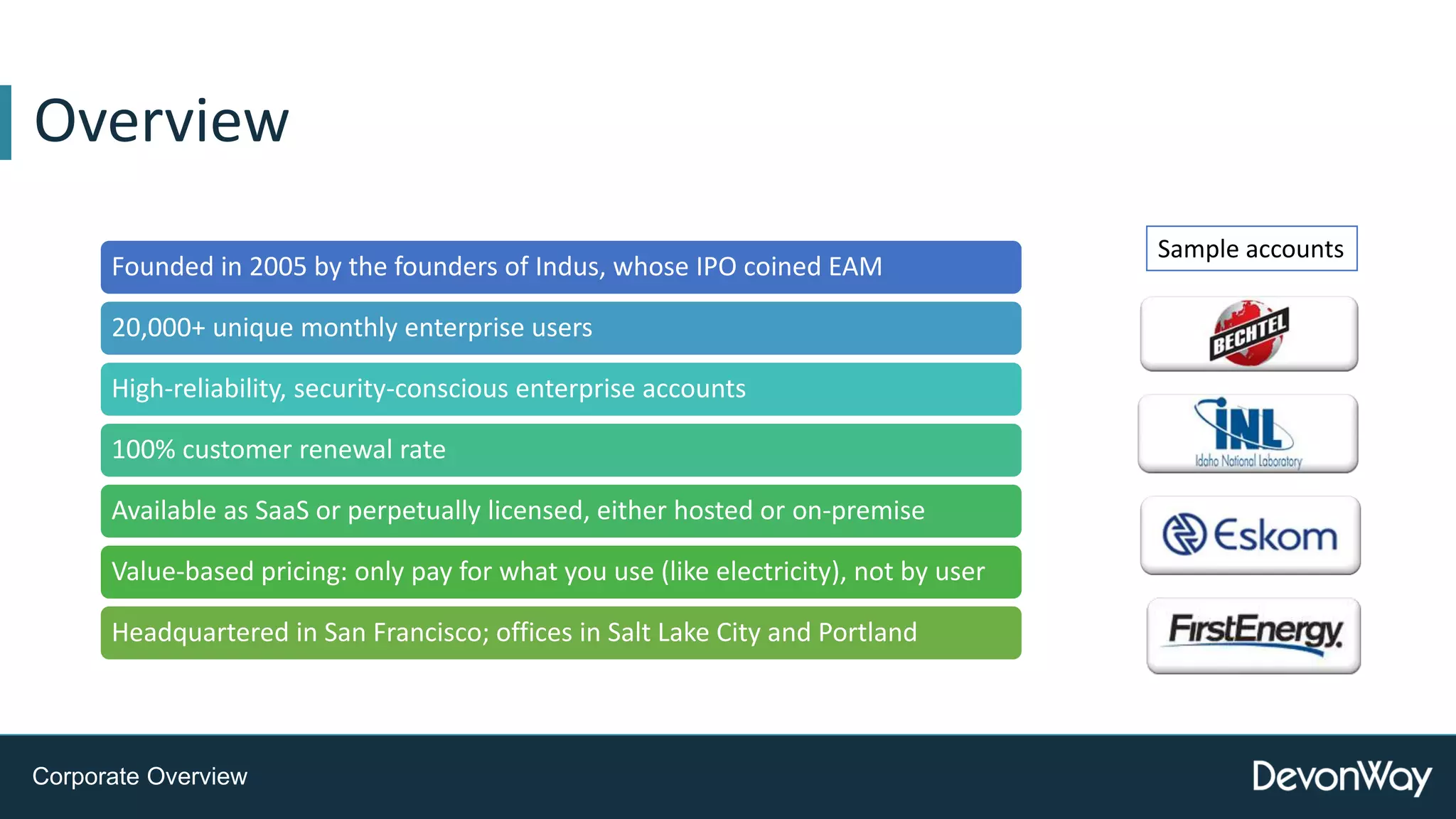 Overview

Founded in 2005 by the founders of Indus, whose IPO coined EAM

20,000+ unique monthly enterprise users

High-reliability, security-conscious enterprise accounts

100% customer renewal rate

Available as SaaS or perpetually licensed, either hosted or on-premise

Value-based pricing: only pay for what you use (like electricity), not by user

Headquartered in San Francisco; offices in Salt Lake City and Portland

Sample accounts

BECHTEL

INL
Idaho National Laboratory

Eskom

FirstEnergy

Corporate Overview

DevonWay